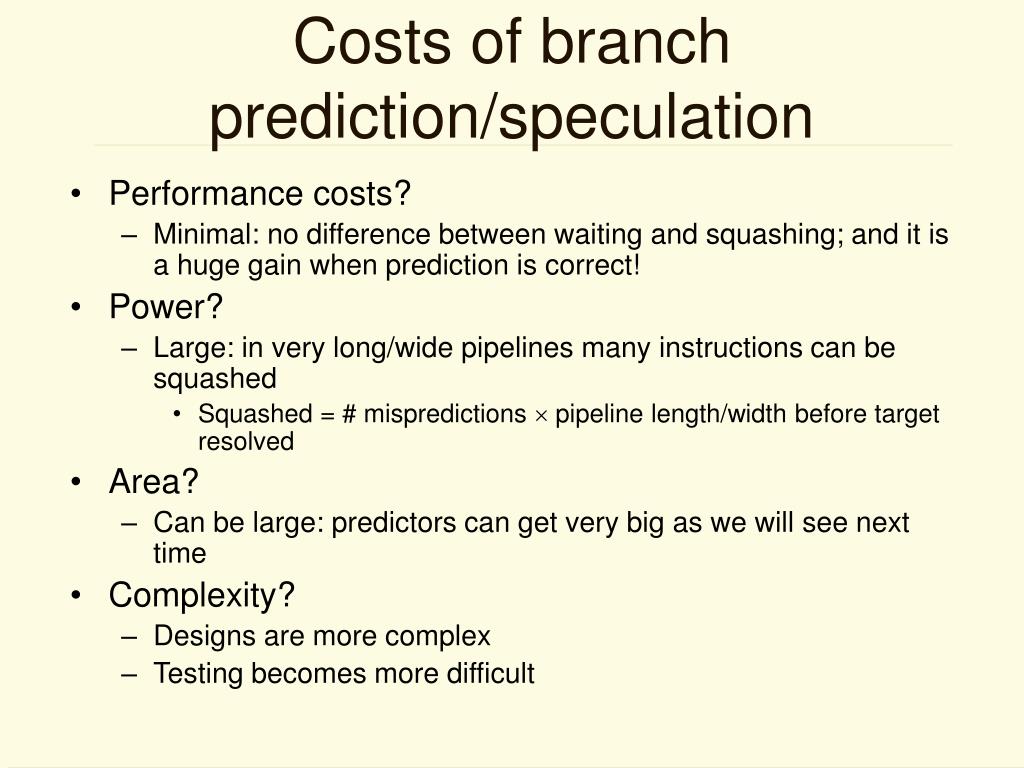 Costs of branch prediction/speculation

• Performance costs?
– Minimal: no difference between waiting and squashing; and it is a huge gain when prediction is correct!
• Power?
– Large: in very long/wide pipelines many instructions can be squashed
• Squashed = # mispredictions $\times$ pipeline length/width before target resolved
• Area?
– Can be large: predictors can get very big as we will see next time
• Complexity?
– Designs are more complex
– Testing becomes more difficult